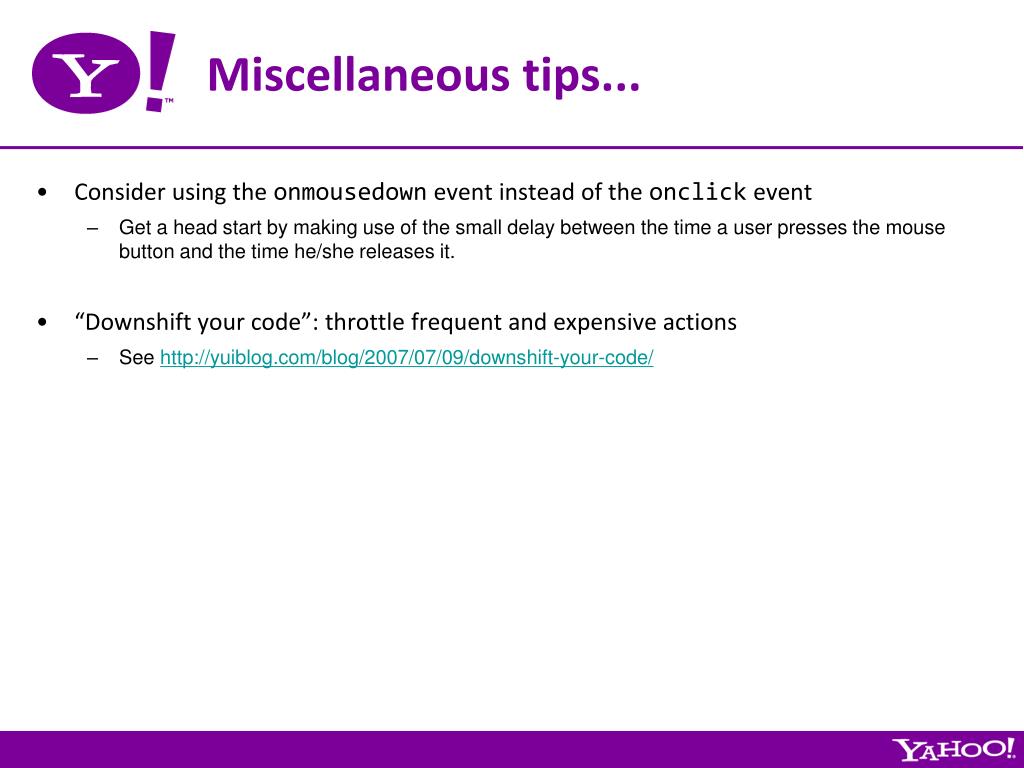 Y!™

Miscellaneous tips...

• Consider using the onmousedown event instead of the onclick event
– Get a head start by making use of the small delay between the time a user presses the mouse button and the time he/she releases it.

• “Downshift your code”: throttle frequent and expensive actions
– See http://yuiblog.com/blog/2007/07/09/downshift-your-code/

YAHOO!